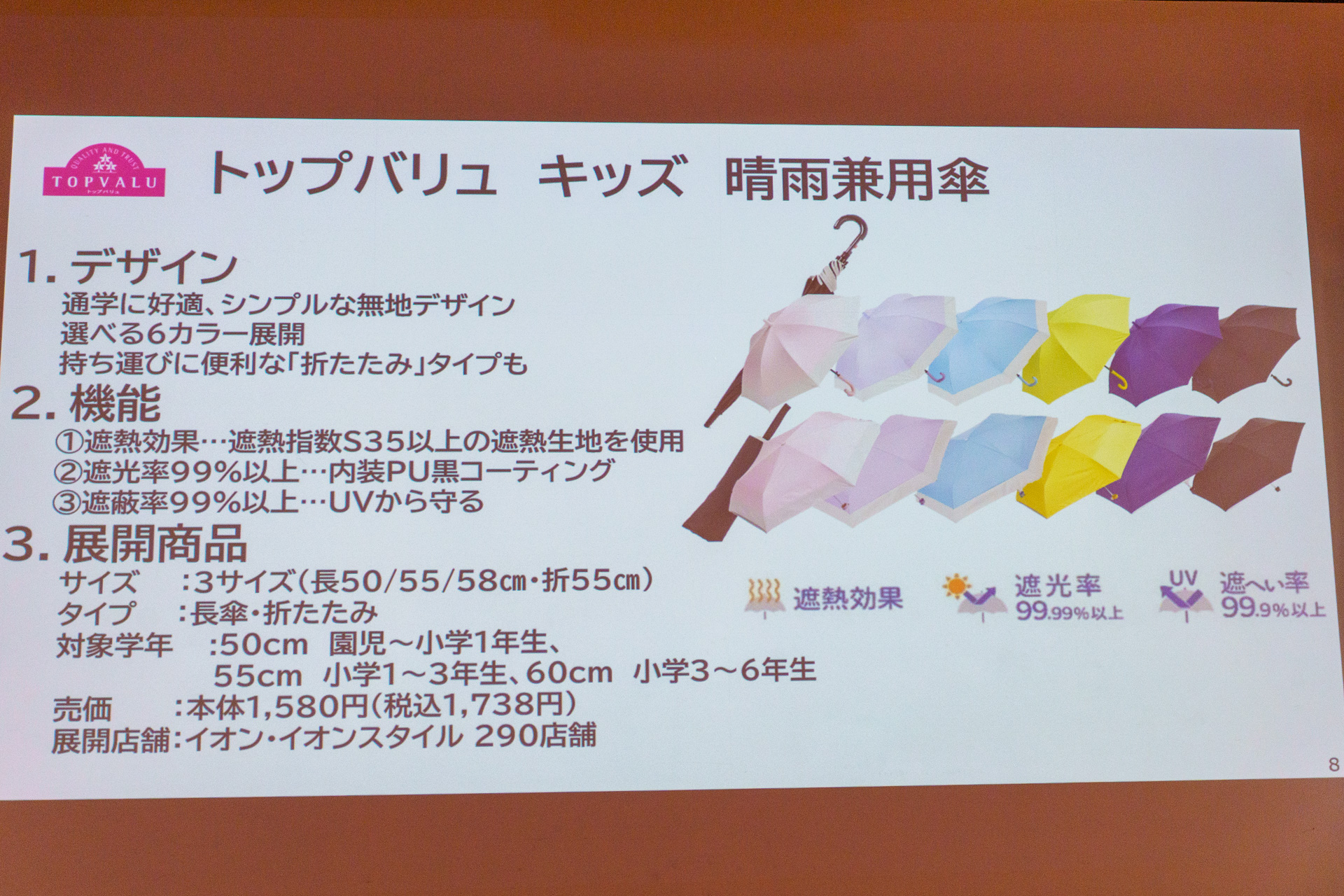 QUALITY AND TRUST
TOPVALU
トップバリュ

トップバリュ　キッズ　晴雨兼用傘

1. デザイン
通学に好適、シンプルな無地デザイン
選べる6カラー展開
持ち運びに便利な「折たたみ」タイプも

2. 機能
①遮熱効果…遮熱指数S35以上の遮熱生地を使用
②遮光率99%以上…内装PU黒コーティング
③遮蔽率99%以上…UVから守る

3. 展開商品
サイズ　:3サイズ(長50/55/58㎝・折55㎝)
タイプ　:長傘・折たたみ
対象学年　:50cm　園児～小学1年生、
55cm　小学1～3年生、60cm　小学3～6年生
売価　:本体1,580円(税込1,738円)
展開店舗:イオン・イオンスタイル 290店舗

遮熱効果

遮光率
99.99%以上

UV
遮へい率
99.9%以上

8